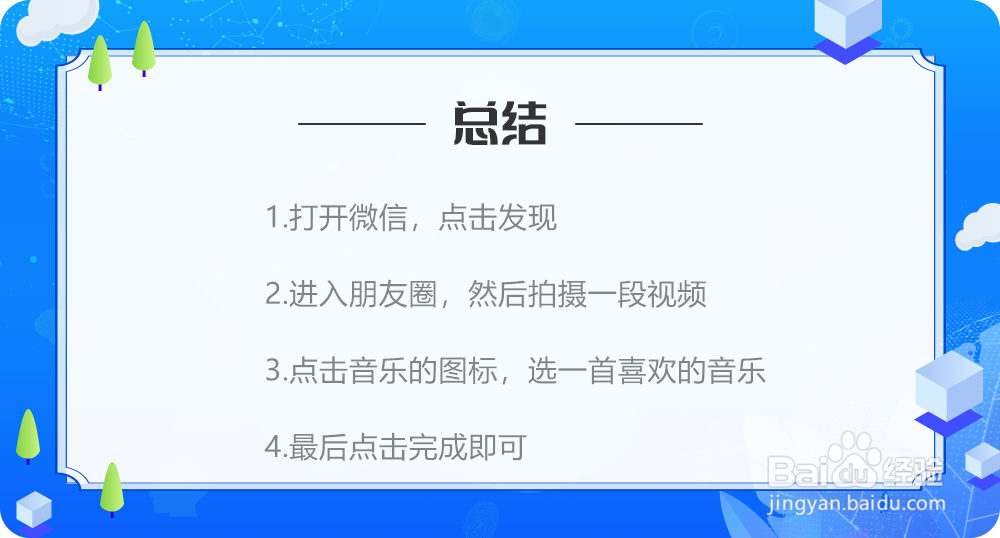 总结

1.打开微信，点击发现

2.进入朋友圈，然后拍摄一段视频

3.点击音乐的图标，选一首喜欢的音乐

4.最后点击完成即可

Baidu经验
jingyan.baidu.com